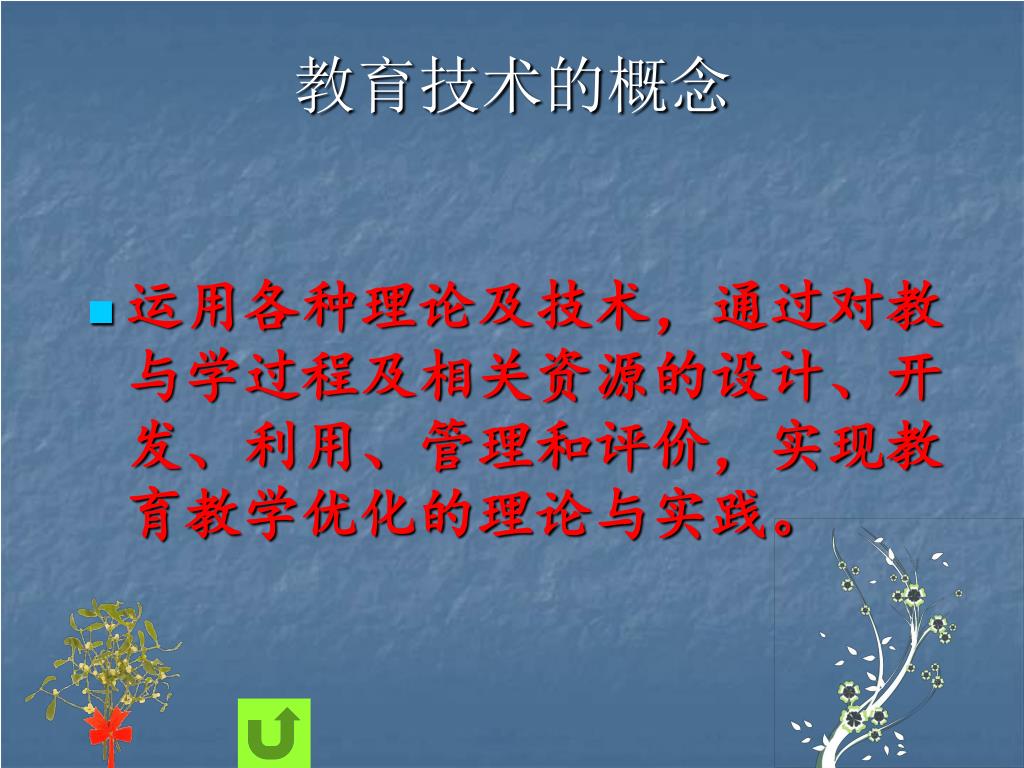 教育技术的概念

运用各种理论及技术，通过对教与学过程及相关资源的设计、开发、利用、管理和评价，实现教育教学优化的理论与实践。